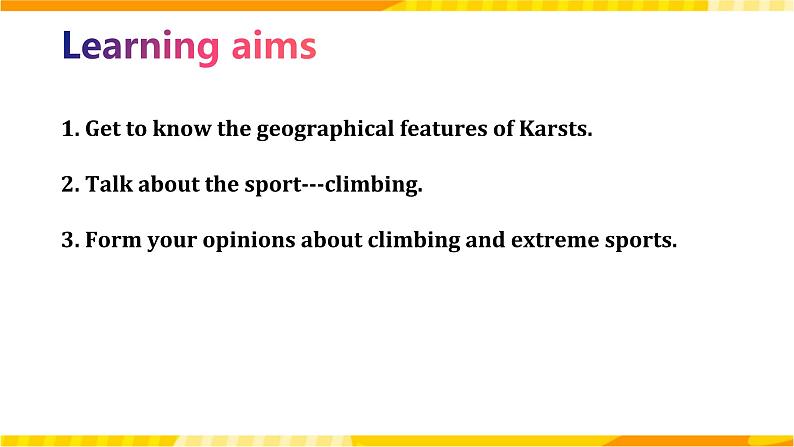 Learning aims

1. Get to know the geographical features of Karsts.

2. Talk about the sport---climbing.

3. Form your opinions about climbing and extreme sports.